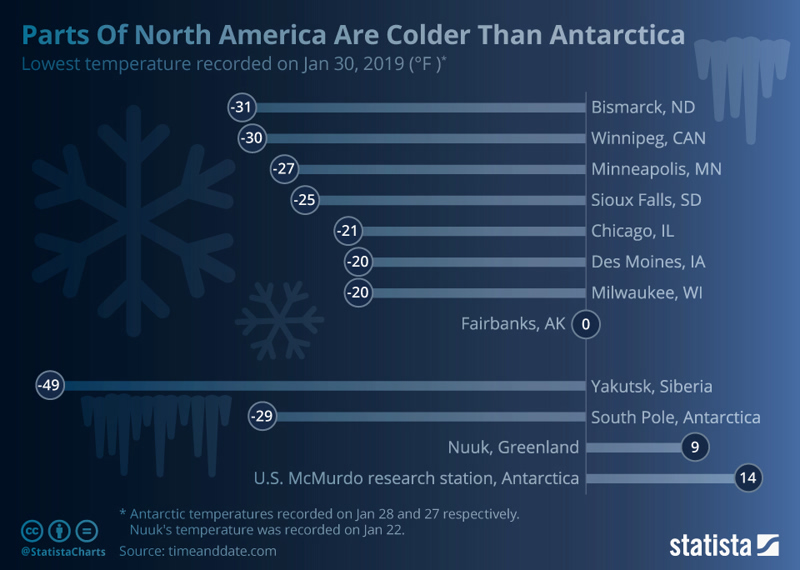 Parts Of North America Are Colder Than Antarctica
Lowest temperature recorded on Jan 30, 2019 (°F )*

-31 Bismarck, ND
-30 Winnipeg, CAN
-27 Minneapolis, MN
-25 Sioux Falls, SD
-21 Chicago, IL
-20 Des Moines, IA
-20 Milwaukee, WI
Fairbanks, AK 0

-49 Yakutsk, Siberia
-29 South Pole, Antarctica
Nuuk, Greenland 9
U.S. McMurdo research station, Antarctica 14

* Antarctic temperatures recorded on Jan 28 and 27 respectively. Nuuk's temperature was recorded on Jan 22.

@StatistaCharts Source: timeanddate.com

statista